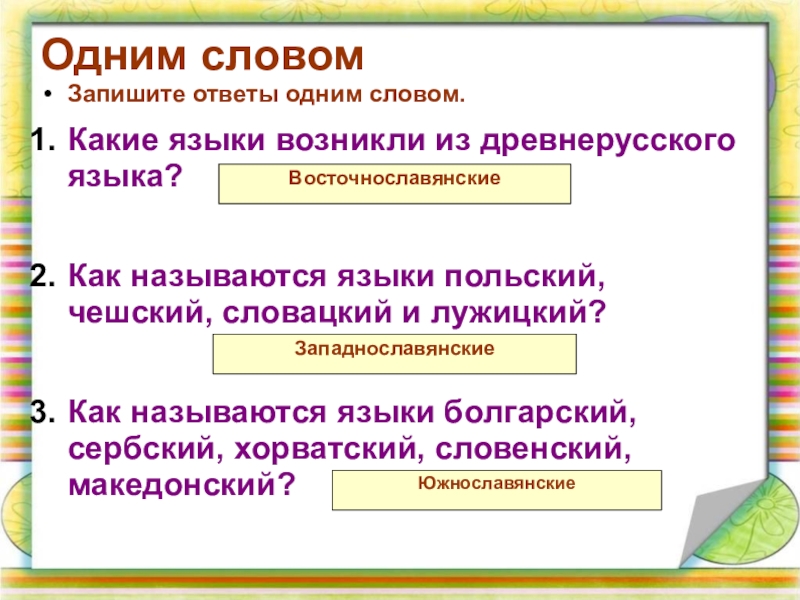 Одним словом

• Запишите ответы одним словом.

1. Какие языки возникли из древнерусского языка?

Восточнославянские

2. Как называются языки польский, чешский, словацкий и лужицкий?

Западнославянские

3. Как называются языки болгарский, сербский, хорватский, словенский, македонский?

Южнославянские